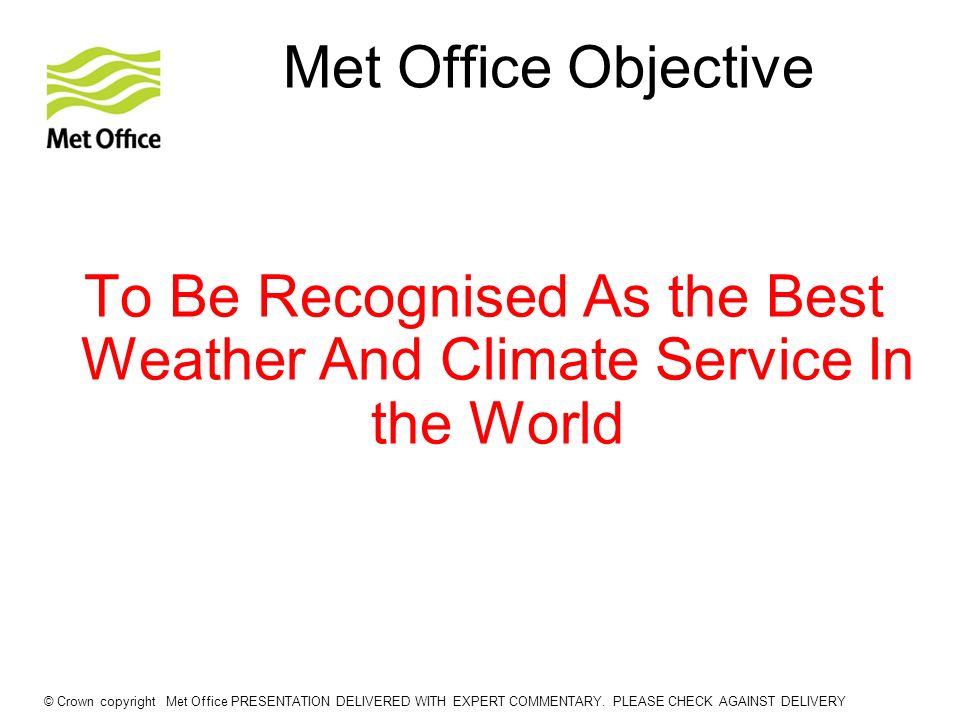 Met Office

Met Office Objective

To Be Recognised As the Best Weather And Climate Service In the World

© Crown copyright Met Office PRESENTATION DELIVERED WITH EXPERT COMMENTARY. PLEASE CHECK AGAINST DELIVERY